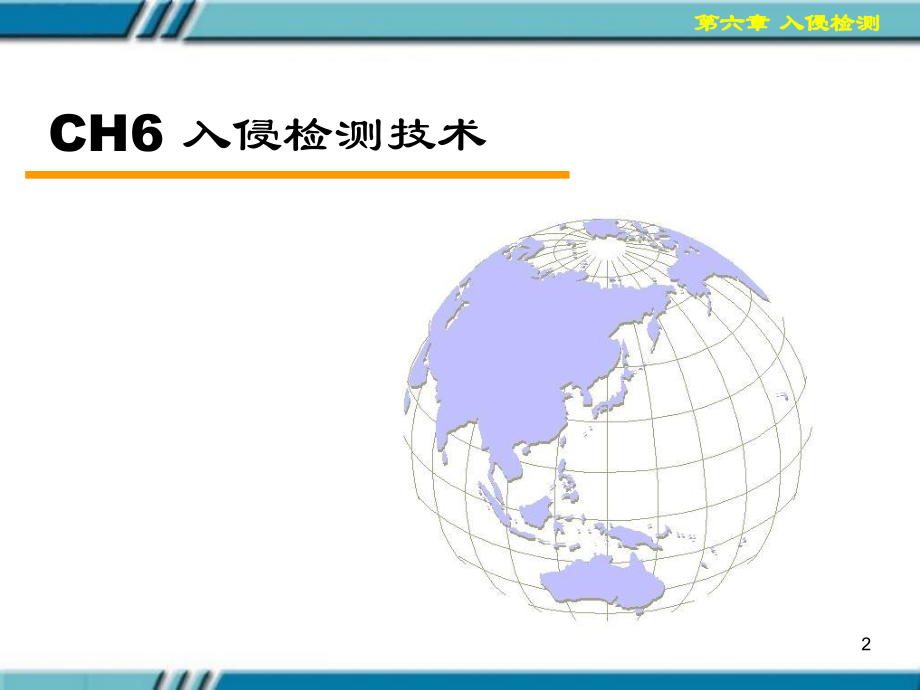 第六章 入侵检测

CH6 入侵检测技术

2